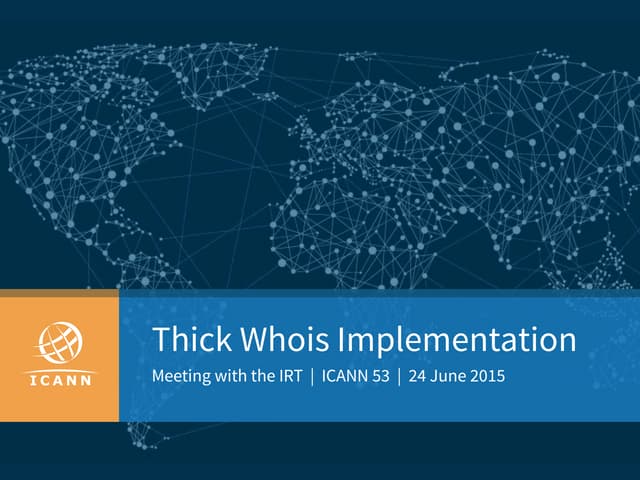 ICANN

Thick Whois Implementation

Meeting with the IRT | ICANN 53 | 24 June 2015